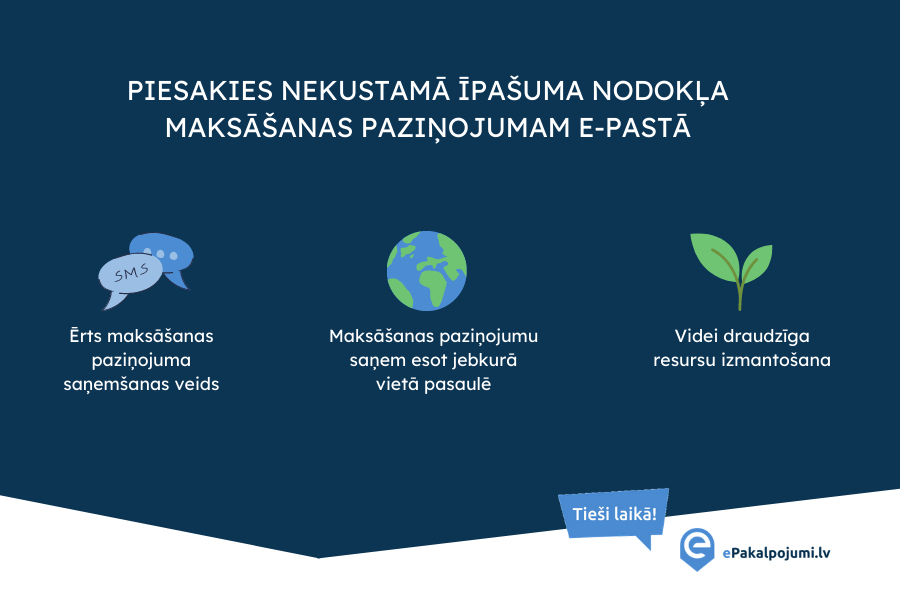 PIESAKIES NEKUSTAMĀ ĪPAŠUMA NODOKĻA MAKSĀŠANAS PAZIŅOJUMAM E-PASTĀ

SMS

Ērts maksāšanas paziņojuma saņemšanas veids

Maksāšanas paziņojumu saņem esot jebkurā vietā pasaulē

Videi draudzīga resursu izmantošana

Tieši laikā!

ePakalpojumi.lv